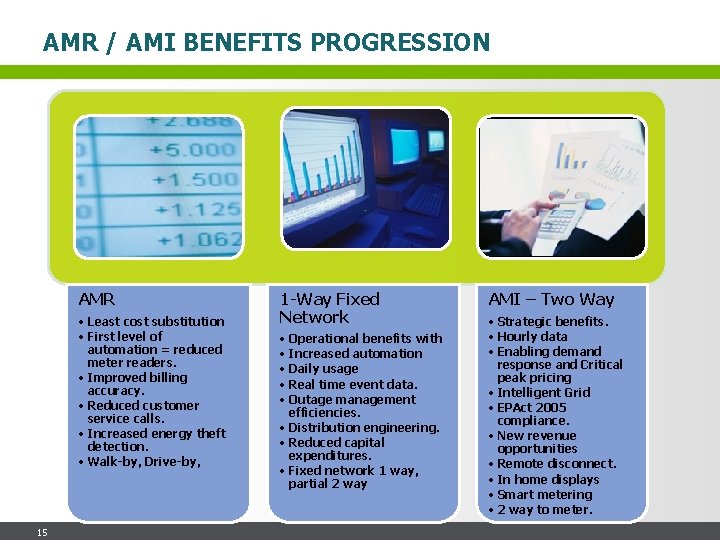 AMR / AMI BENEFITS PROGRESSION

+2.688
+5.000
+1.500
+1.125
+1.062

AMR
• Least cost substitution
• First level of automation = reduced meter readers.
• Improved billing accuracy.
• Reduced customer service calls.
• Increased energy theft detection.
• Walk-by, Drive-by,

1-Way Fixed Network
• Operational benefits with
• Increased automation
• Daily usage
• Real time event data.
• Outage management efficiencies.
• Distribution engineering.
• Reduced capital expenditures.
• Fixed network 1 way, partial 2 way

AMI – Two Way
• Strategic benefits.
• Hourly data
• Enabling demand response and Critical peak pricing
• Intelligent Grid
• EPAct 2005 compliance.
• New revenue opportunities
• Remote disconnect.
• In home displays
• Smart metering
• 2 way to meter.

15